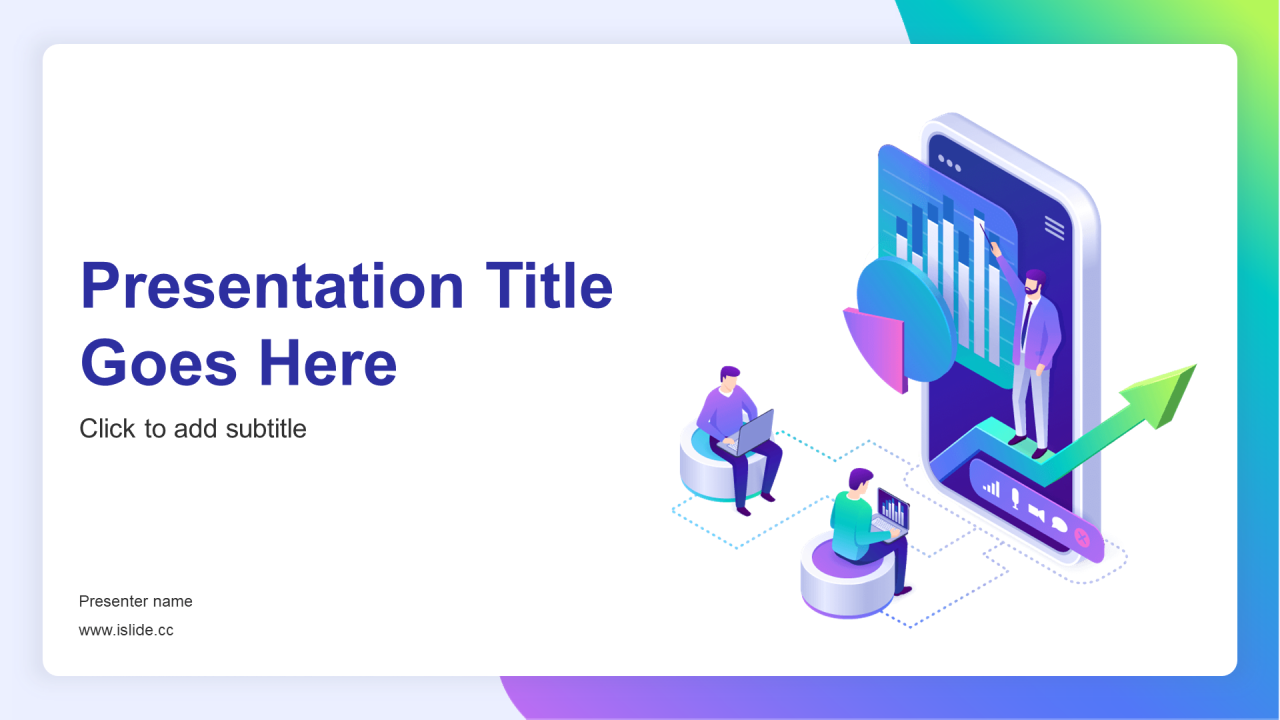 Presentation Title Goes Here

Click to add subtitle

Presenter name

www.islide.cc